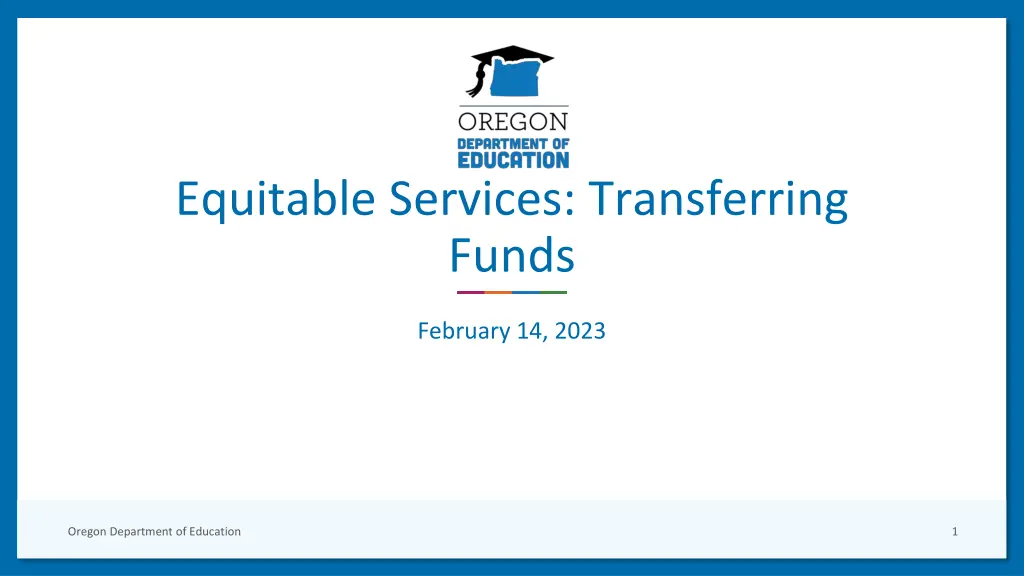 OREGON
DEPARTMENT OF
EDUCATION

Equitable Services: Transferring Funds

February 14, 2023

Oregon Department of Education

1